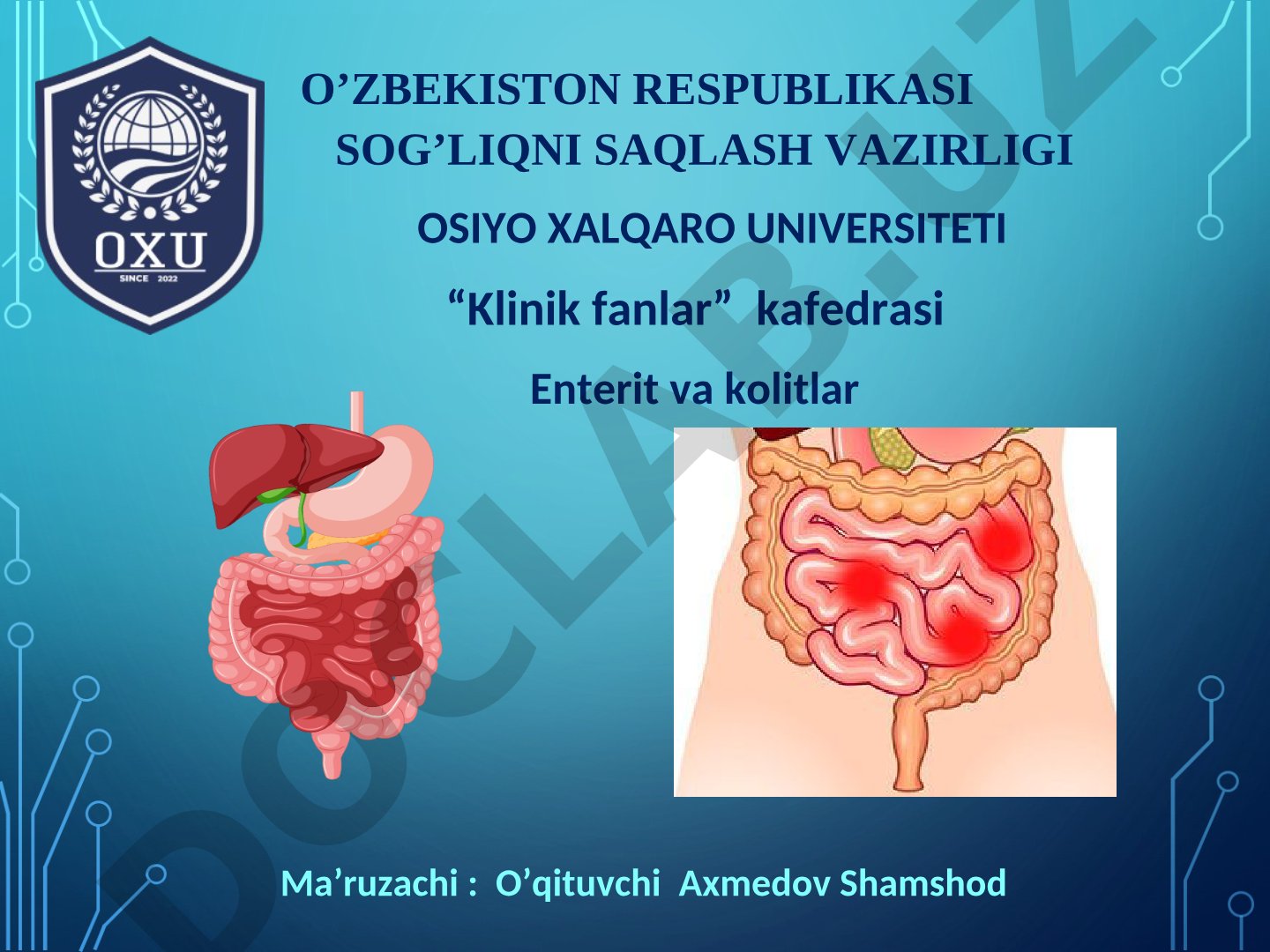 OXU
SINCE 2022

O’ZBEKISTON RESPUBLIKASI SOG’LIQNI SAQLASH VAZIRLIGI

OSIYO XALQARO UNIVERSITETI

“Klinik fanlar” kafedrasi

Enterit va kolitlar

Ma’ruzachi : O’qituvchi Axmedov Shamshod

DOCLAB.UZ